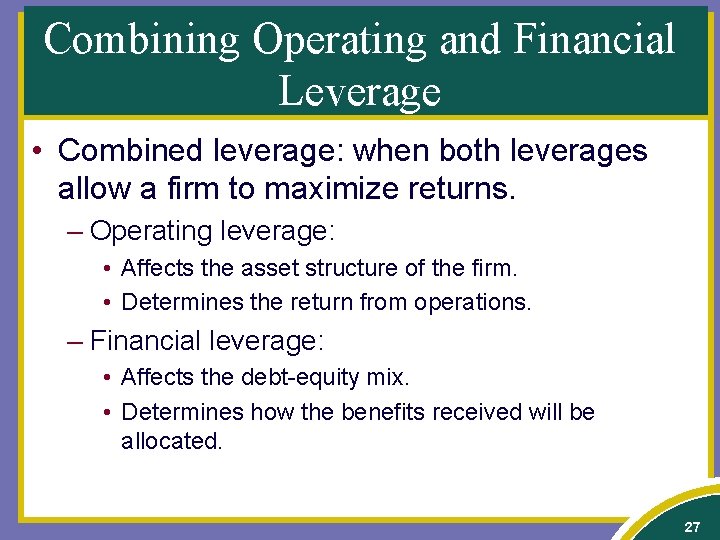 Combining Operating and Financial Leverage

• Combined leverage: when both leverages allow a firm to maximize returns.

– Operating leverage:

• Affects the asset structure of the firm.

• Determines the return from operations.

– Financial leverage:

• Affects the debt-equity mix.

• Determines how the benefits received will be allocated.

27